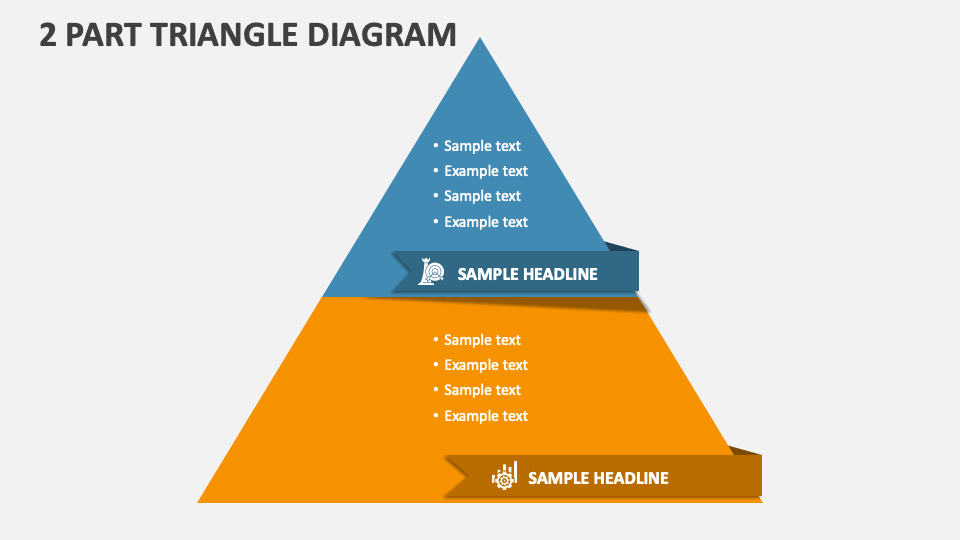 2 PART TRIANGLE DIAGRAM

• Sample text
• Example text
• Sample text
• Example text

SAMPLE HEADLINE

• Sample text
• Example text
• Sample text
• Example text

SAMPLE HEADLINE